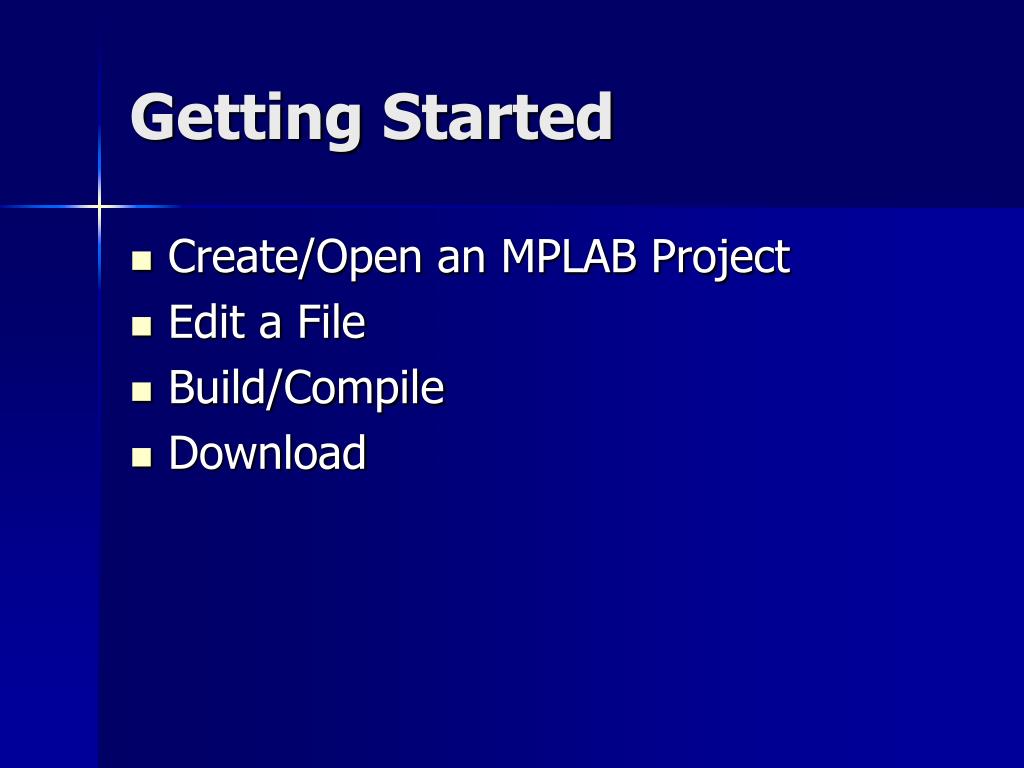 Getting Started

- Create/Open an MPLAB Project
- Edit a File
- Build/Compile
- Download